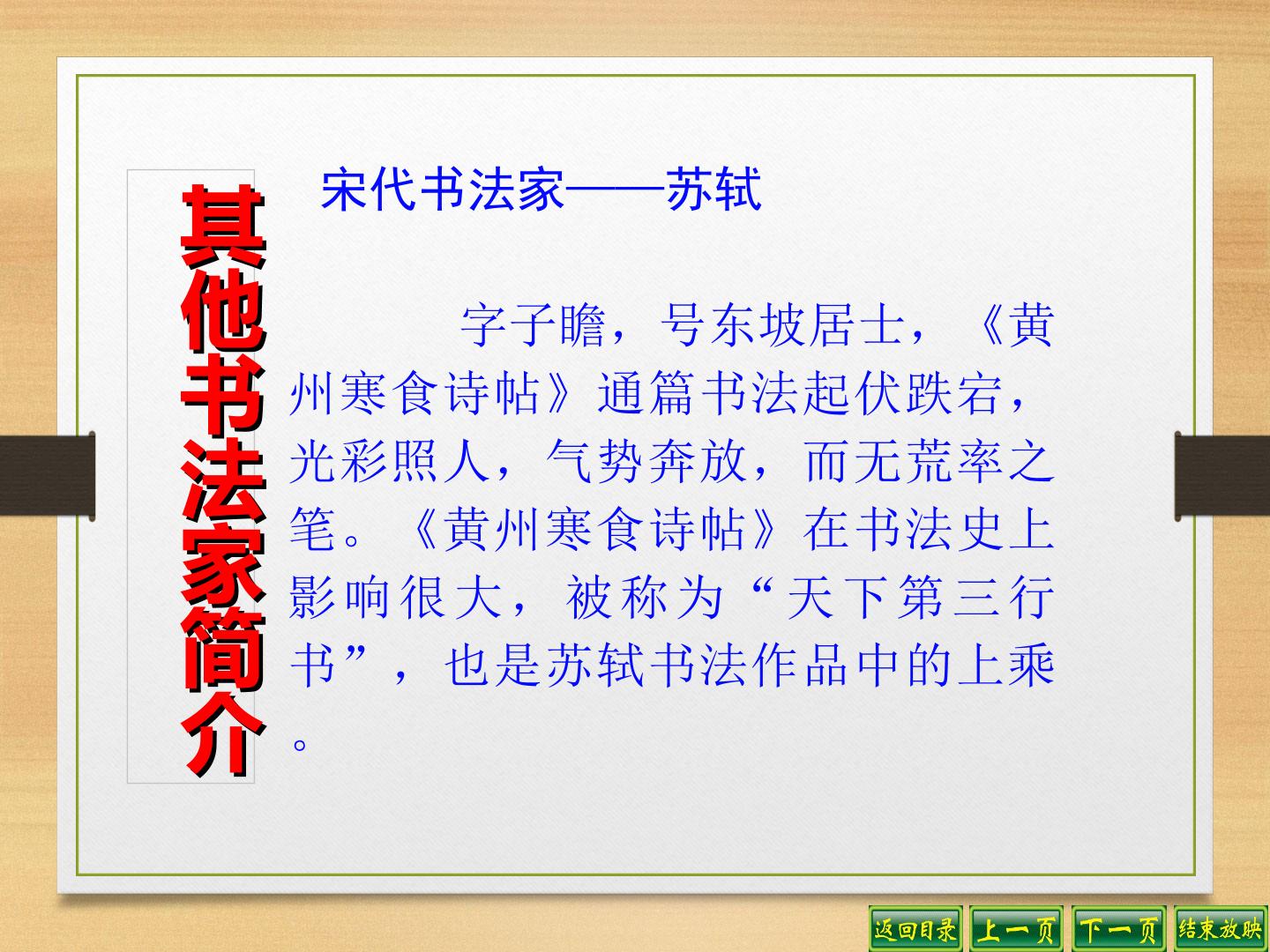 其他书法家简介

宋代书法家——苏轼

字子瞻，号东坡居士，《黄州寒食诗帖》通篇书法起伏跌宕，光彩照人，气势奔放，而无荒率之笔。《黄州寒食诗帖》在书法史上影响很大，被称为“天下第三行书”，也是苏轼书法作品中的上乘。

返回目录 上一页 下一页 结束放映